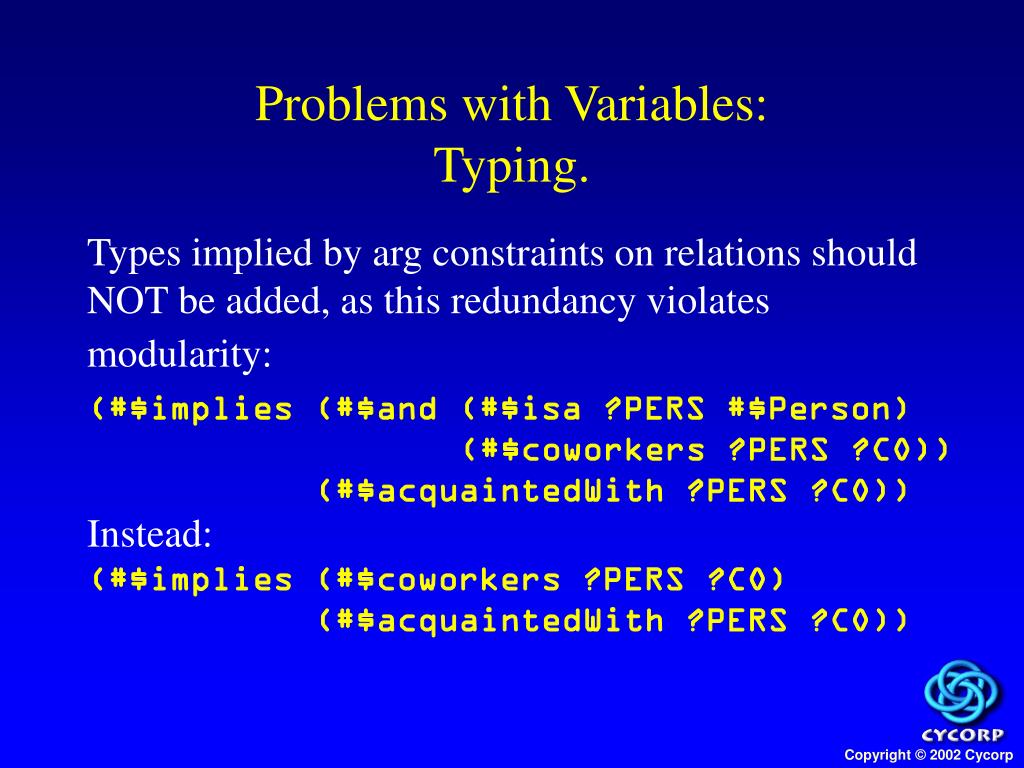 Problems with Variables:
Typing.

Types implied by arg constraints on relations should NOT be added, as this redundancy violates modularity:

(#$implies (#$and (#$isa ?PERS #$Person)
                  (#$coworkers ?PERS ?CO))
           (#$acquaintedWith ?PERS ?CO))

Instead:

(#$implies (#$coworkers ?PERS ?CO)
           (#$acquaintedWith ?PERS ?CO))

CYCORP

Copyright © 2002 Cycorp